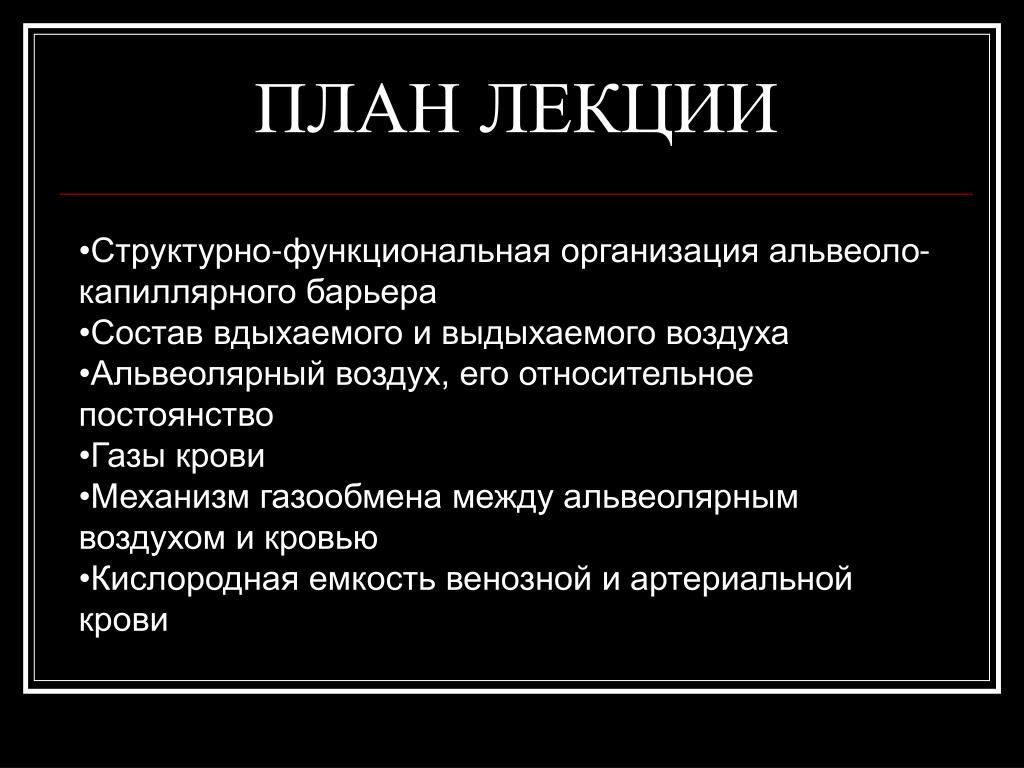 ПЛАН ЛЕКЦИИ

•Структурно-функциональная организация альвеоло-капиллярного барьера
•Состав вдыхаемого и выдыхаемого воздуха
•Альвеолярный воздух, его относительное постоянство
•Газы крови
•Механизм газообмена между альвеолярным воздухом и кровью
•Кислородная емкость венозной и артериальной крови